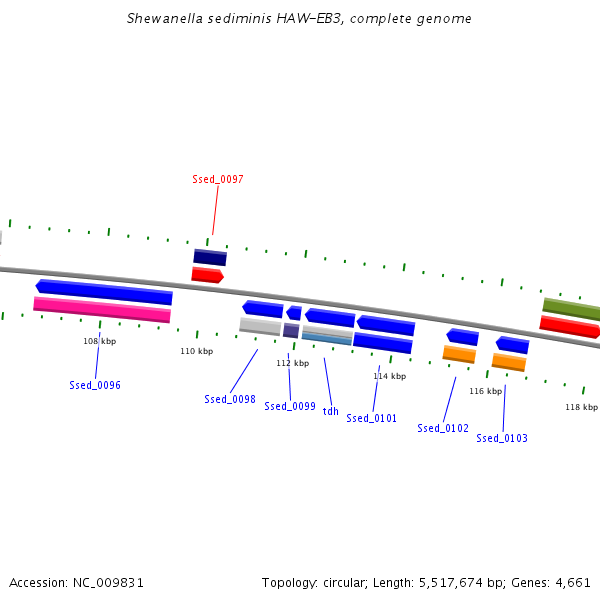 Shewanella sediminis HAW-EB3, complete genome

Ssed_0097

108 kbp

110 kbp

112 kbp

114 kbp

116 kbp

118 kbp

Ssed_0096

Ssed_0098

Ssed_0099

tdh

Ssed_0101

Ssed_0102

Ssed_0103

Accession: NC_009831

Topology: circular; Length: 5,517,674 bp; Genes: 4,661